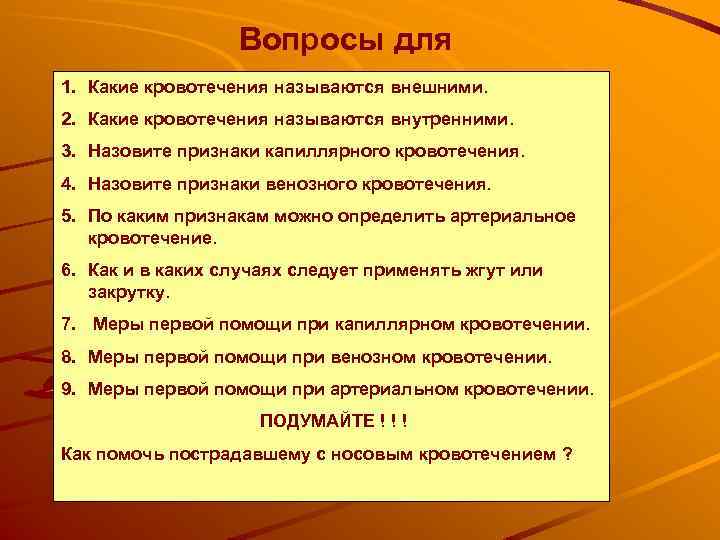 Вопросы для

1. Какие кровотечения называются внешними.
2. Какие кровотечения называются внутренними.
3. Назовите признаки капиллярного кровотечения.
4. Назовите признаки венозного кровотечения.
5. По каким признакам можно определить артериальное кровотечение.
6. Как и в каких случаях следует применять жгут или закрутку.
7. Меры первой помощи при капиллярном кровотечении.
8. Меры первой помощи при венозном кровотечении.
9. Меры первой помощи при артериальном кровотечении.

ПОДУМАЙТЕ ! ! !

Как помочь пострадавшему с носовым кровотечением ?